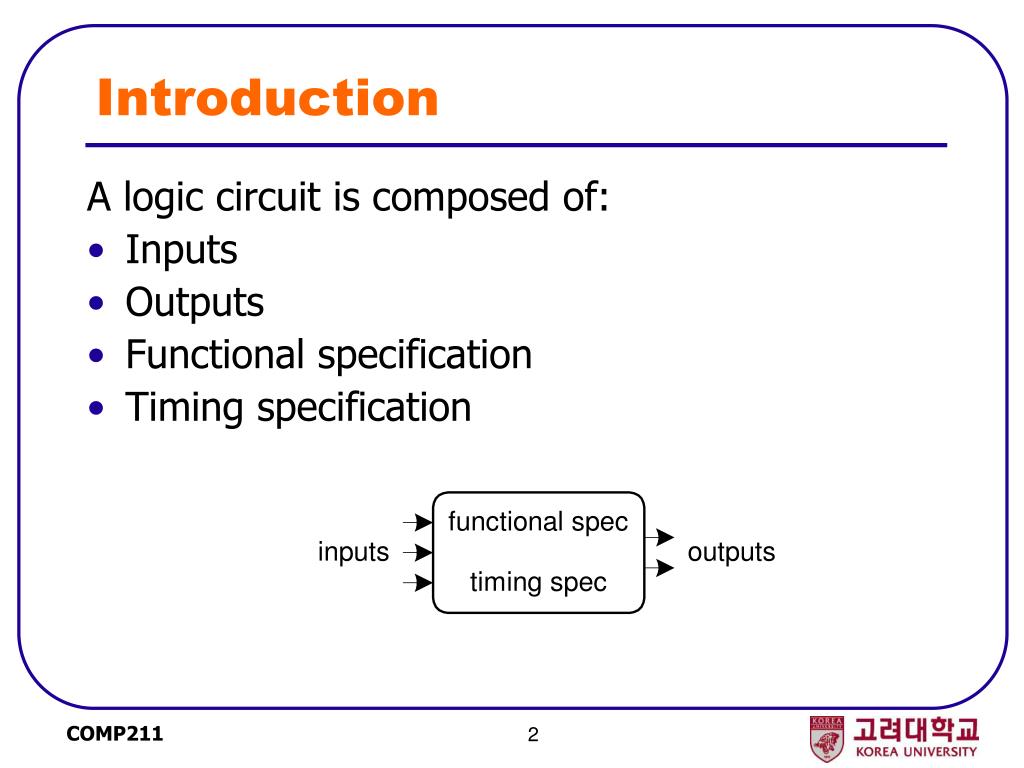 Introduction

A logic circuit is composed of:
• Inputs
• Outputs
• Functional specification
• Timing specification

inputs

functional spec

timing spec

outputs

COMP211

2

KOREA UNIVERSITY

고려대학교
KOREA UNIVERSITY